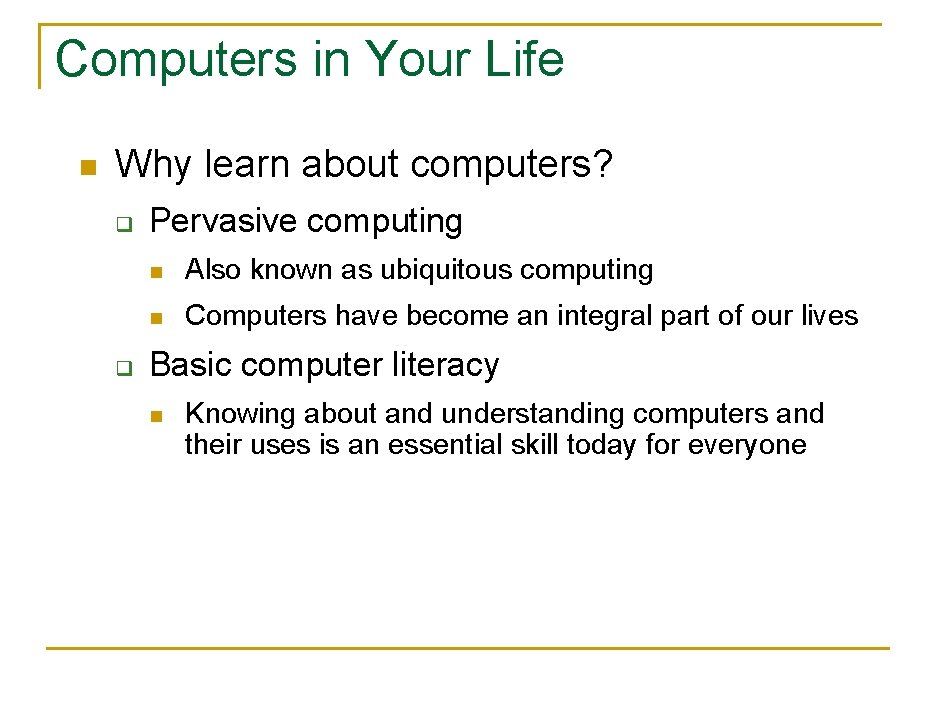 Computers in Your Life

Why learn about computers?

Pervasive computing

Also known as ubiquitous computing

Computers have become an integral part of our lives

Basic computer literacy

Knowing about and understanding computers and their uses is an essential skill today for everyone